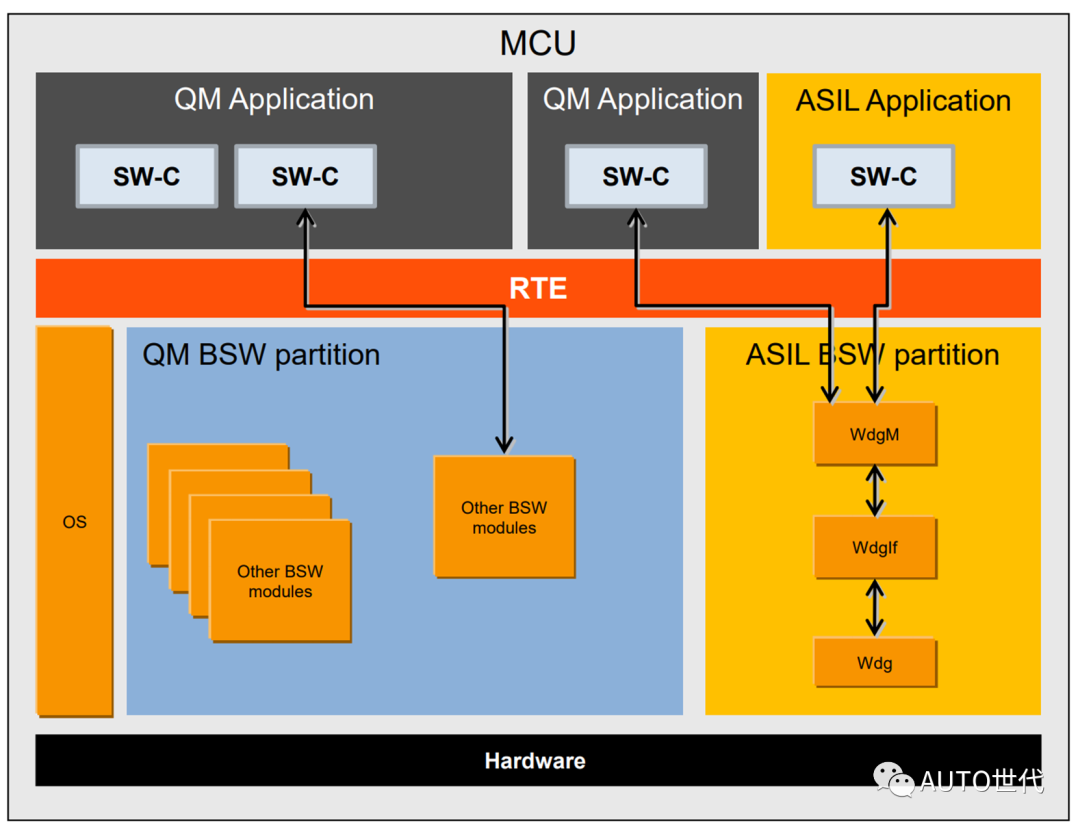 MCU

QM Application

SW-C

SW-C

QM Application

SW-C

ASIL Application

SW-C

RTE

OS

QM BSW partition

Other BSW modules

Other BSW modules

ASIL BSW partition

WdgM

WdgIf

Wdg

Hardware

AUTO世代